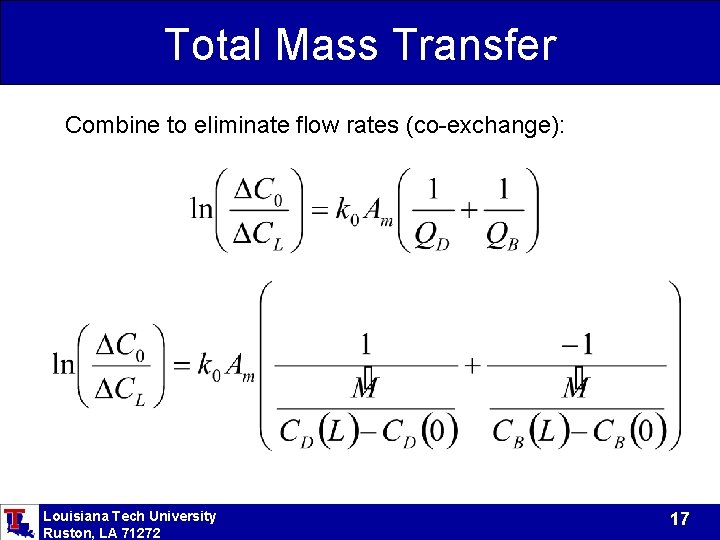 Total Mass Transfer

Combine to eliminate flow rates (co-exchange):

$\ln\left(\frac{\Delta C_0}{\Delta C_L}\right) = k_0 A_m \left(\frac{1}{Q_D} + \frac{1}{Q_B}\right)$

$\ln\left(\frac{\Delta C_0}{\Delta C_L}\right) = k_0 A_m \left(\frac{1}{\frac{\dot{M}}{C_D(L) - C_D(0)}} + \frac{-1}{\frac{\dot{M}}{C_B(L) - C_B(0)}}\right)$

Louisiana Tech University
Ruston, LA 71272

17